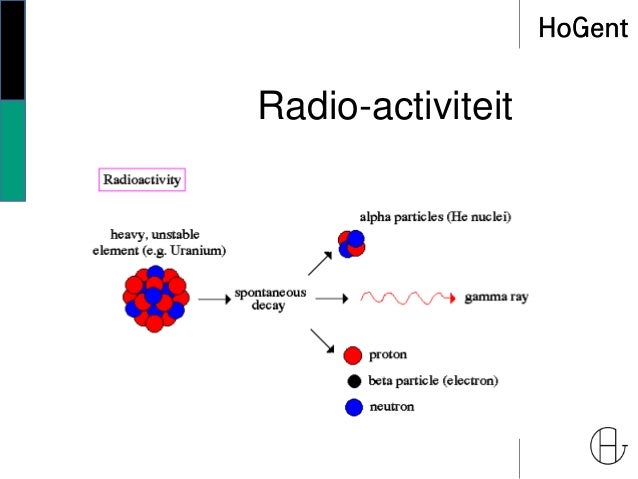 HoGent

Radio-activiteit

Radioactivity

heavy, unstable element (e.g. Uranium)

spontaneous decay

alpha particles (He nuclei)

gamma ray

proton

beta particle (electron)

neutron